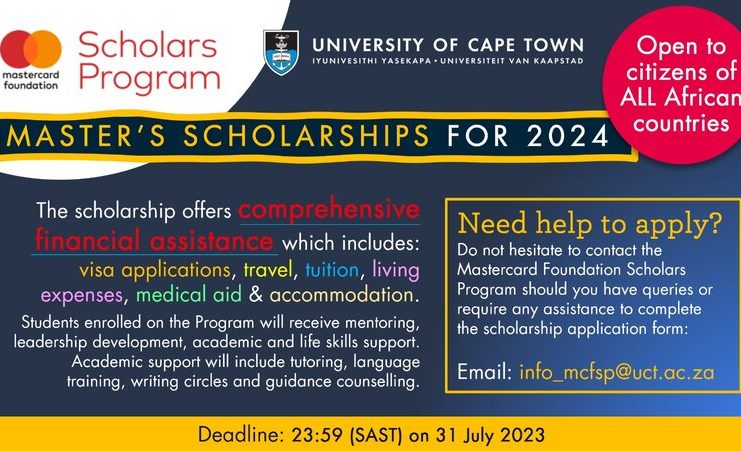 mastercard foundation

Scholars Program

UNIVERSITY OF CAPE TOWN
IYUNIVESITHI YASEKAPA • UNIVERSITEIT VAN KAAPSTAD

Open to citizens of ALL African countries

MASTER'S SCHOLARSHIPS FOR 2024

The scholarship offers comprehensive financial assistance which includes: visa applications, travel, tuition, living expenses, medical aid & accommodation.

Students enrolled on the Program will receive mentoring, leadership development, academic and life skills support. Academic support will include tutoring, language training, writing circles and guidance counselling.

Need help to apply?
Do not hesitate to contact the Mastercard Foundation Scholars Program should you have queries or require any assistance to complete the scholarship application form:

Email: info_mcfsp@uct.ac.za

Deadline: 23:59 (SAST) on 31 July 2023